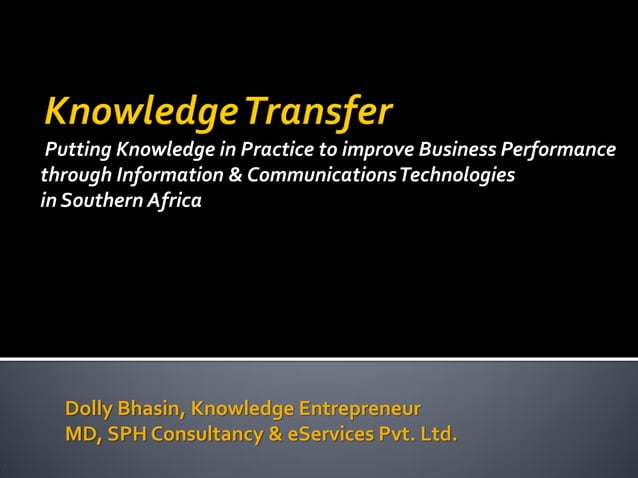 Knowledge Transfer

Putting Knowledge in Practice to improve Business Performance through Information & Communications Technologies in Southern Africa

Dolly Bhasin, Knowledge Entrepreneur
MD, SPH Consultancy & eServices Pvt. Ltd.